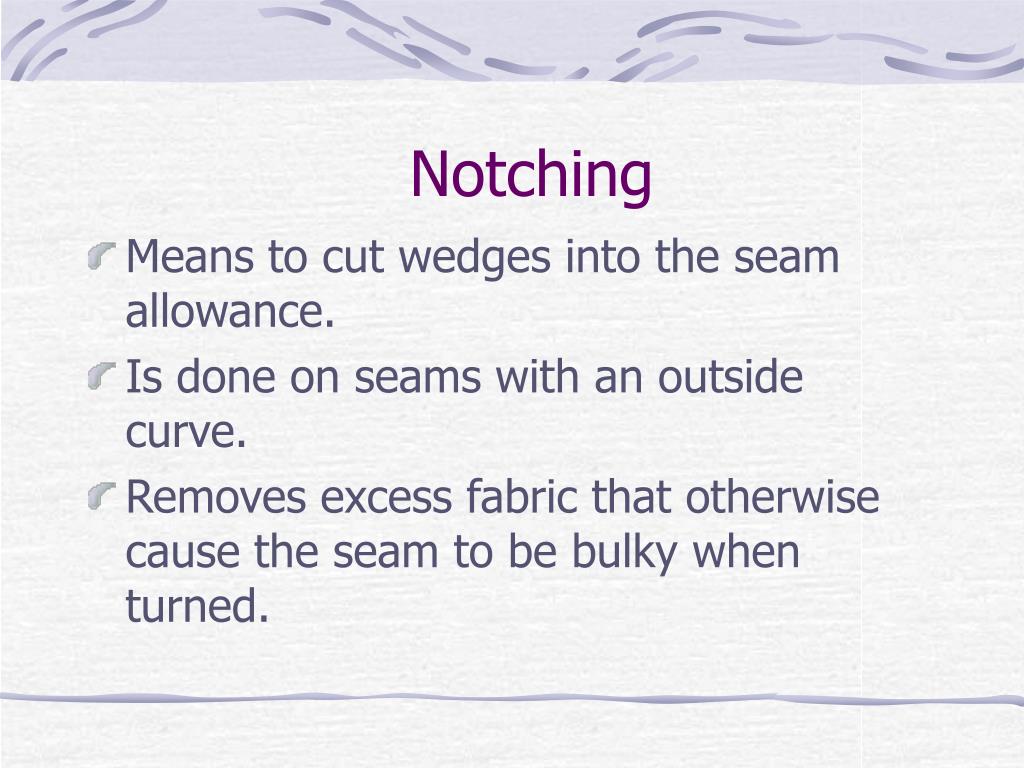 Notching

Means to cut wedges into the seam allowance.

Is done on seams with an outside curve.

Removes excess fabric that otherwise cause the seam to be bulky when turned.